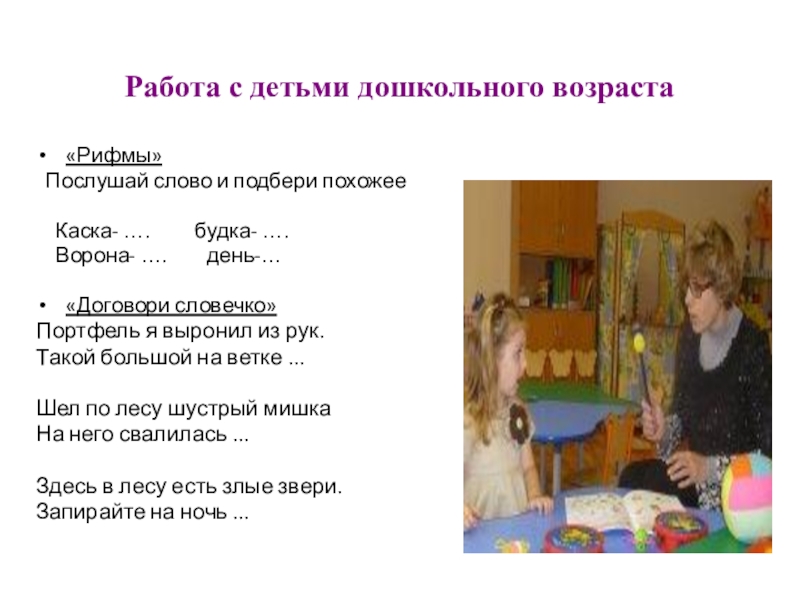 Работа с детьми дошкольного возраста

• «Рифмы»
Послушай слово и подбери похожее

Каска- ….   будка- ….
Ворона- ….   день-…

• «Договори словечко»
Портфель я выронил из рук.
Такой большой на ветке ...

Шел по лесу шустрый мишка
На него свалилась ...

Здесь в лесу есть злые звери.
Запирайте на ночь ...